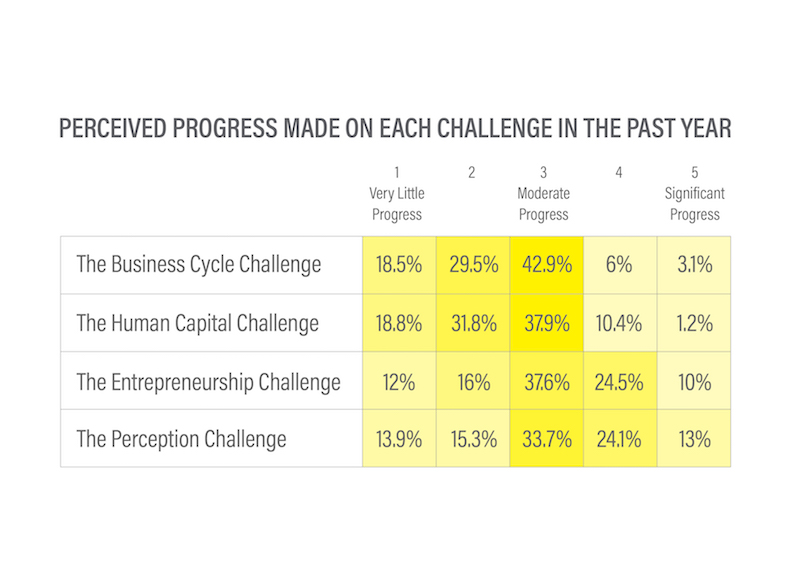 PERCEIVED PROGRESS MADE ON EACH CHALLENGE IN THE PAST YEAR

| | 1 Very Little Progress | 2 | 3 Moderate Progress | 4 | 5 Significant Progress |
|---|---|---|---|---|---|
| The Business Cycle Challenge | 18.5% | 29.5% | 42.9% | 6% | 3.1% |
| The Human Capital Challenge | 18.8% | 31.8% | 37.9% | 10.4% | 1.2% |
| The Entrepreneurship Challenge | 12% | 16% | 37.6% | 24.5% | 10% |
| The Perception Challenge | 13.9% | 15.3% | 33.7% | 24.1% | 13% |